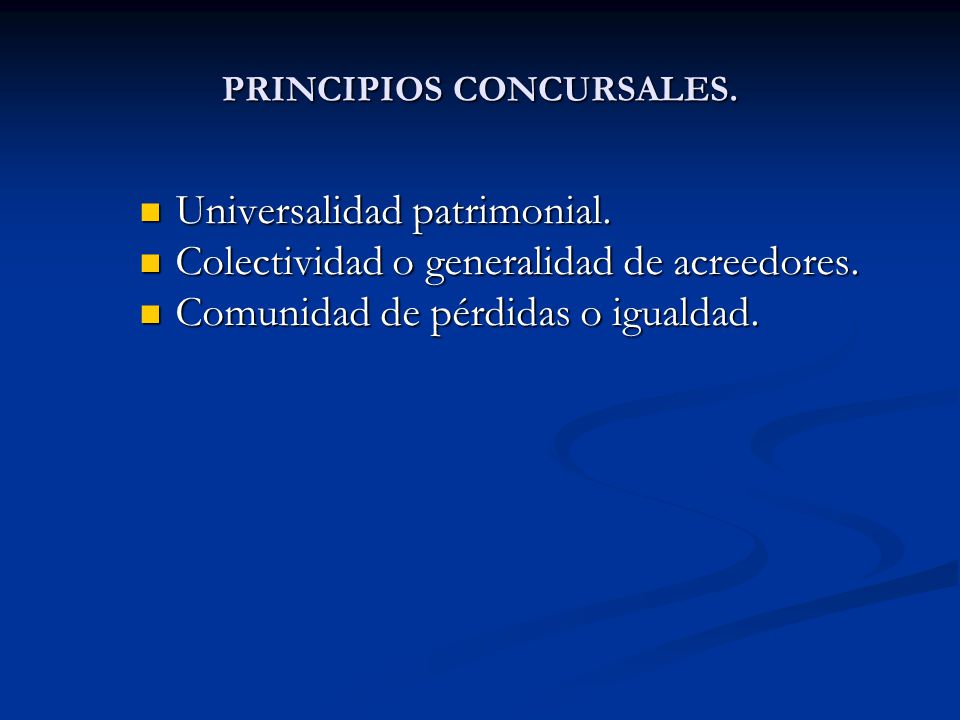 PRINCIPIOS CONCURSALES.

- Universalidad patrimonial.
- Colectividad o generalidad de acreedores.
- Comunidad de pérdidas o igualdad.